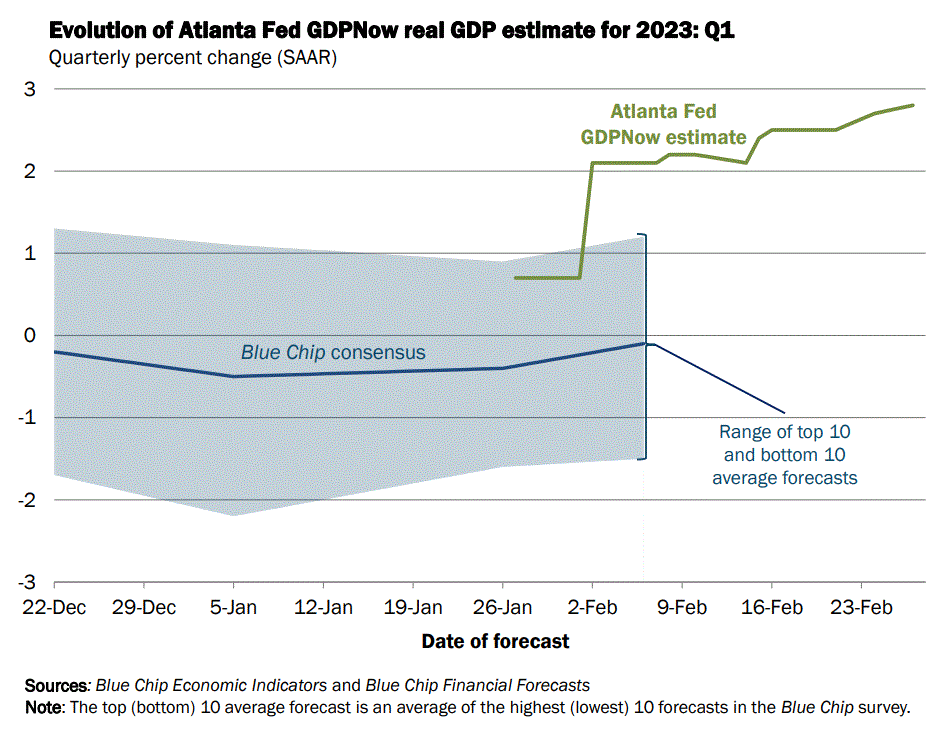 Evolution of Atlanta Fed GDPNow real GDP estimate for 2023: Q1
Quarterly percent change (SAAR)

3
2
1
0
-1
-2
-3

Atlanta Fed GDPNow estimate

Blue Chip consensus

Range of top 10 and bottom 10 average forecasts

22-Dec 29-Dec 5-Jan 12-Jan 19-Jan 26-Jan 2-Feb 9-Feb 16-Feb 23-Feb

Date of forecast

Sources: Blue Chip Economic Indicators and Blue Chip Financial Forecasts
Note: The top (bottom) 10 average forecast is an average of the highest (lowest) 10 forecasts in the Blue Chip survey.